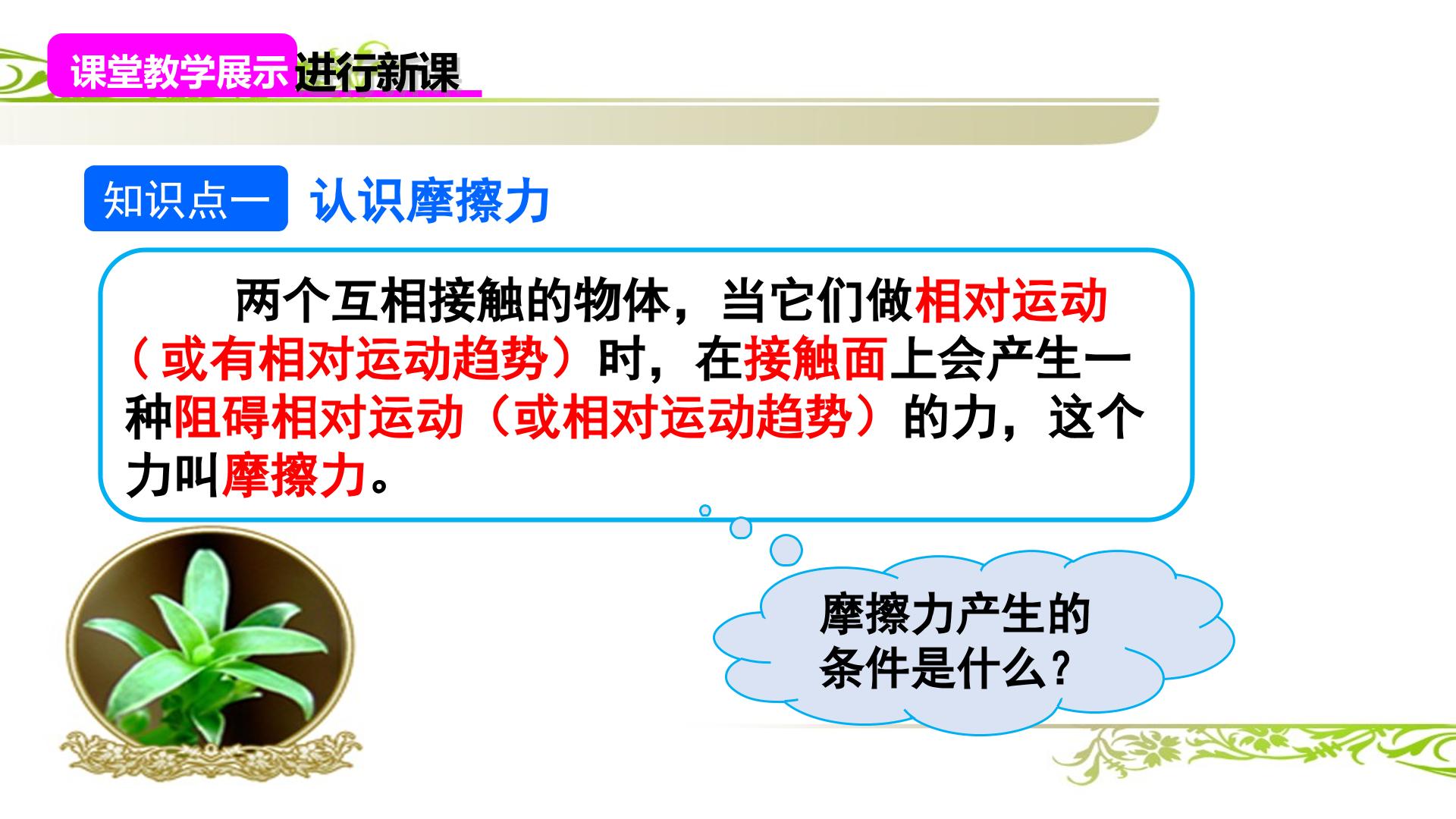 课堂教学展示 进行新课

知识点一 认识摩擦力

两个互相接触的物体，当它们做相对运动（或有相对运动趋势）时，在接触面上会产生一种阻碍相对运动（或相对运动趋势）的力，这个力叫摩擦力。

摩擦力产生的条件是什么？